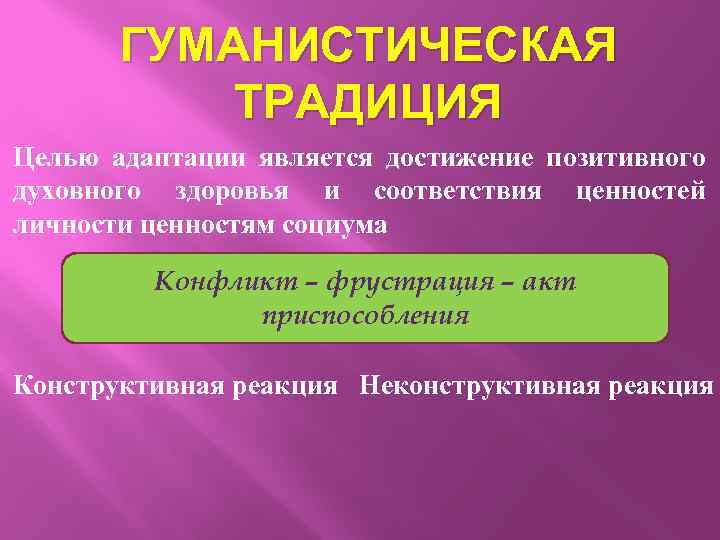 ГУМАНИСТИЧЕСКАЯ ТРАДИЦИЯ

Целью адаптации является достижение позитивного духовного здоровья и соответствия ценностей личности ценностям социума

Конфликт – фрустрация – акт приспособления

Конструктивная реакция   Неконструктивная реакция